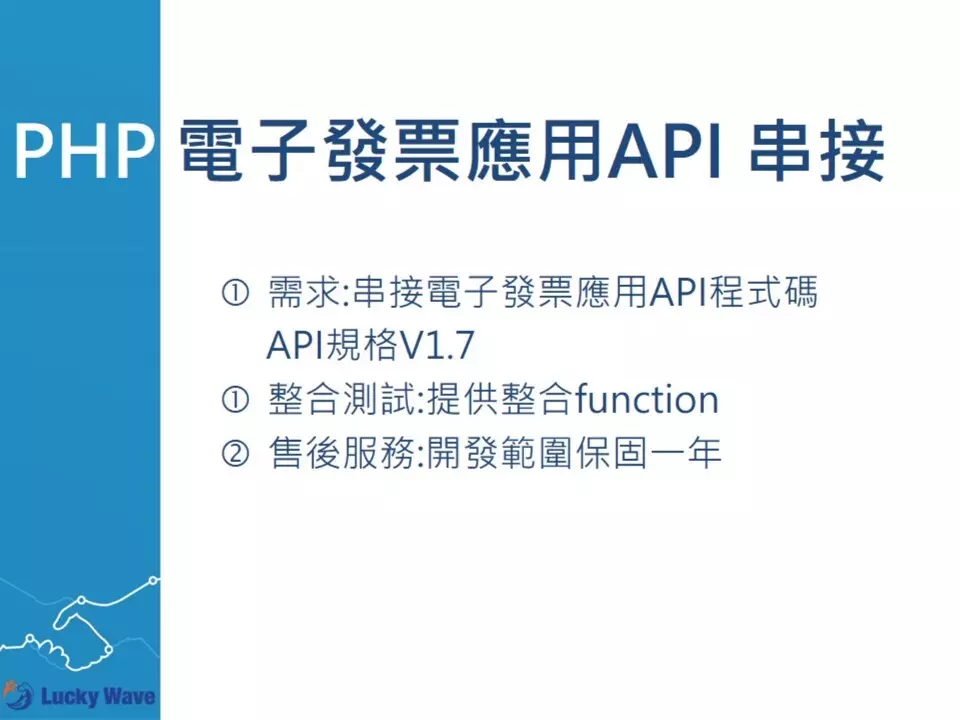 PHP 電子發票應用API 串接

① 需求:串接電子發票應用API程式碼 API規格V1.7
① 整合測試:提供整合function
② 售後服務:開發範圍保固一年

Lucky Wave